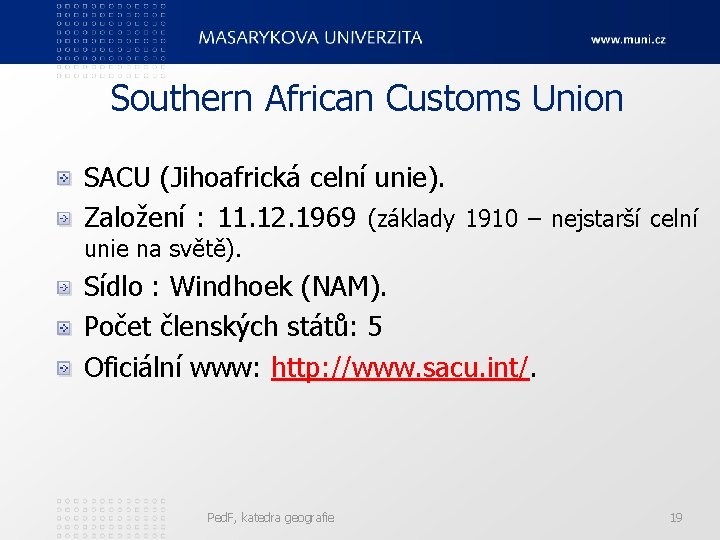 MASARYKOVA UNIVERZITA

www.muni.cz

Southern African Customs Union

SACU (Jihoafrická celní unie).

Založení : 11.12.1969 (základy 1910 – nejstarší celní unie na světě).

Sídlo : Windhoek (NAM).

Počet členských států: 5

Oficiální www: http://www.sacu.int/.

PedF, katedra geografie

19